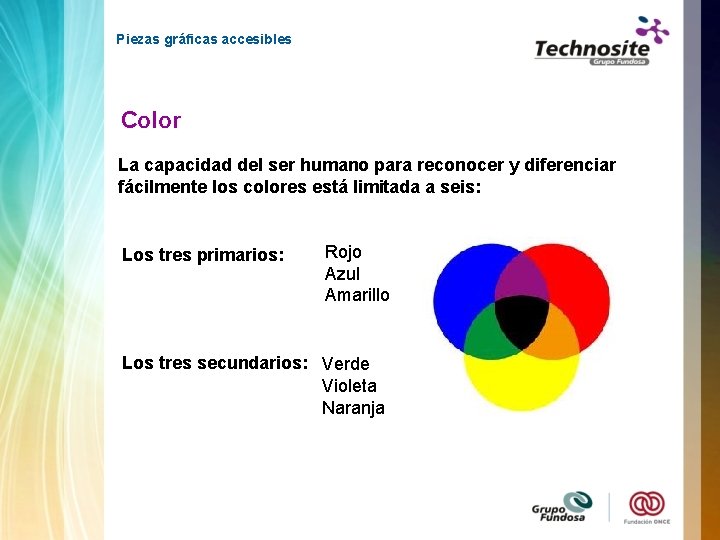 Piezas gráficas accesibles

Technosite
Grupo Fundosa

Color

La capacidad del ser humano para reconocer y diferenciar fácilmente los colores está limitada a seis:

Los tres primarios: Rojo
Azul
Amarillo

Los tres secundarios: Verde
Violeta
Naranja

Grupo Fundosa

Fundación ONCE